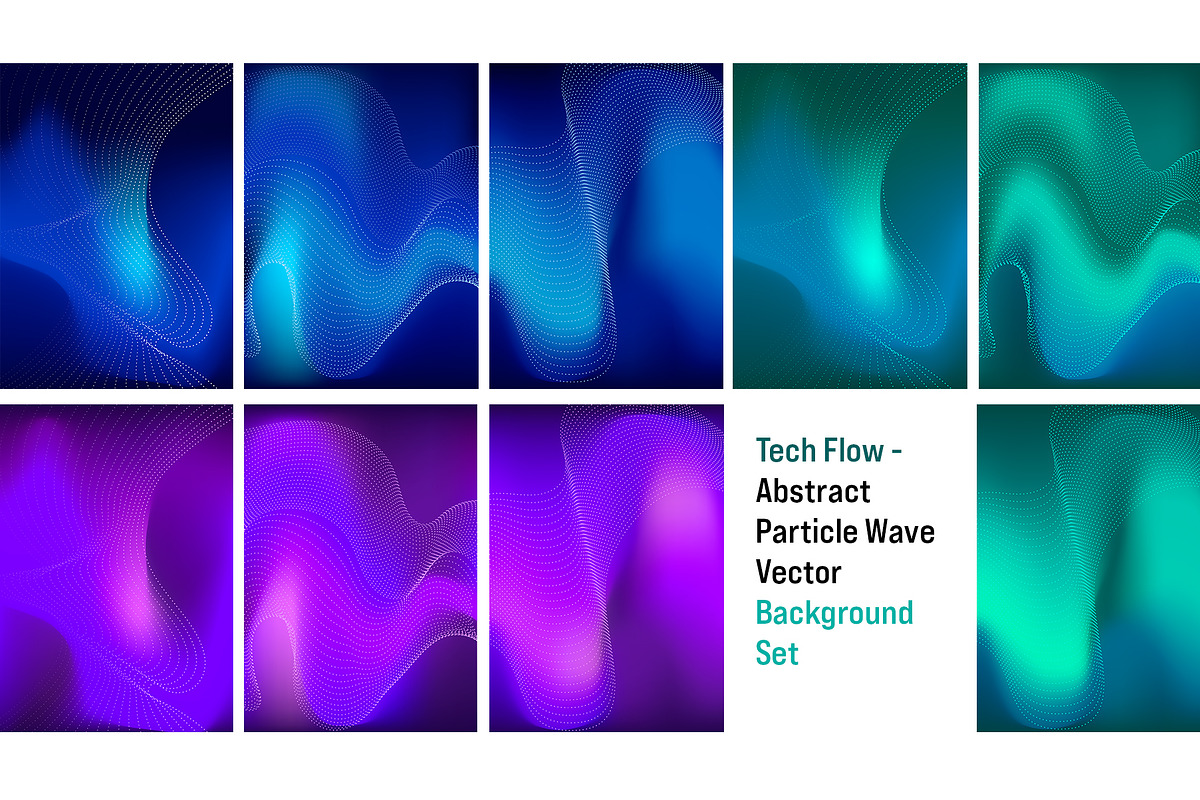 Tech Flow - Abstract Particle Wave Vector Background Set